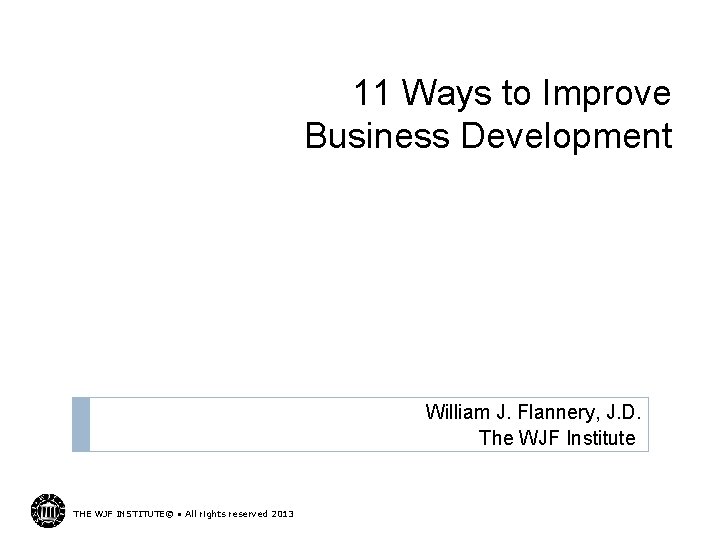 11 Ways to Improve Business Development

William J. Flannery, J.D.
The WJF Institute

THE WJF INSTITUTE© • All rights reserved 2013